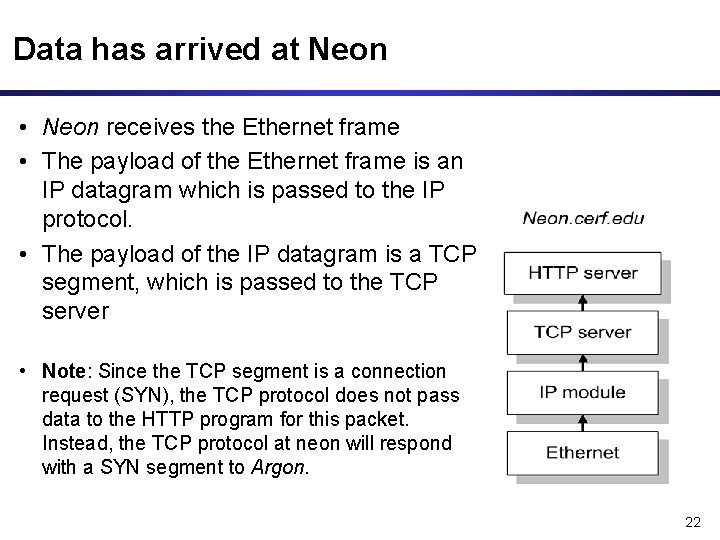 Data has arrived at Neon

• Neon receives the Ethernet frame

• The payload of the Ethernet frame is an IP datagram which is passed to the IP protocol.

• The payload of the IP datagram is a TCP segment, which is passed to the TCP server

• Note: Since the TCP segment is a connection request (SYN), the TCP protocol does not pass data to the HTTP program for this packet. Instead, the TCP protocol at neon will respond with a SYN segment to Argon.

Neon.cerf.edu

HTTP server

TCP server

IP module

Ethernet

22